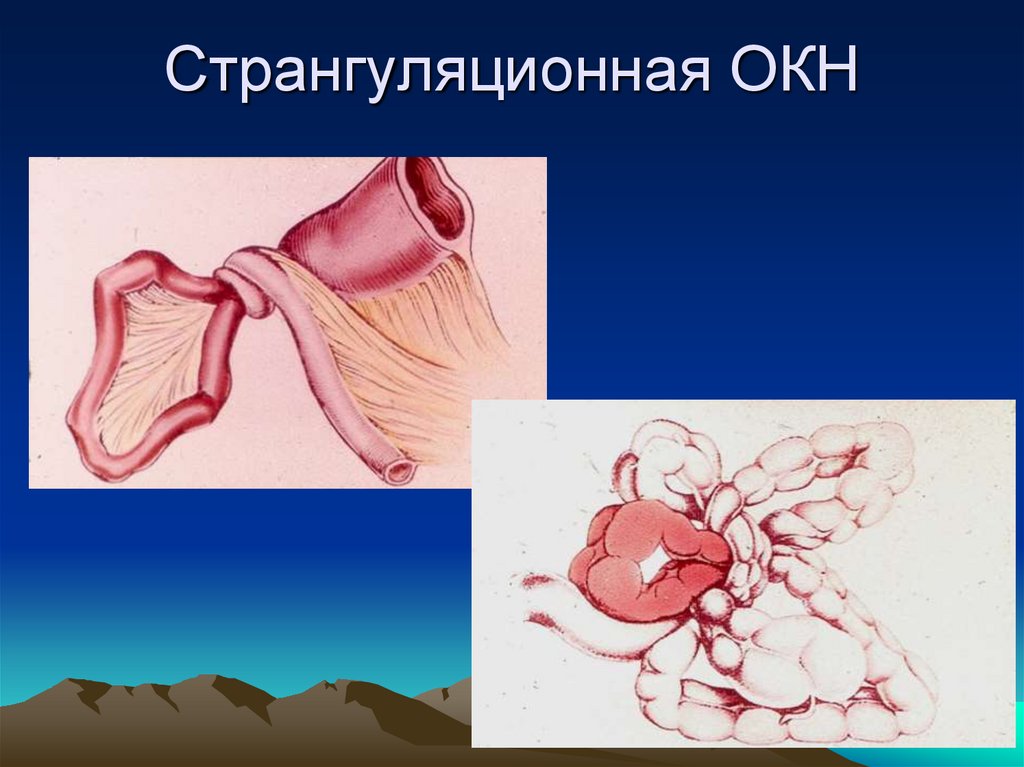 Странгуляционная ОКН